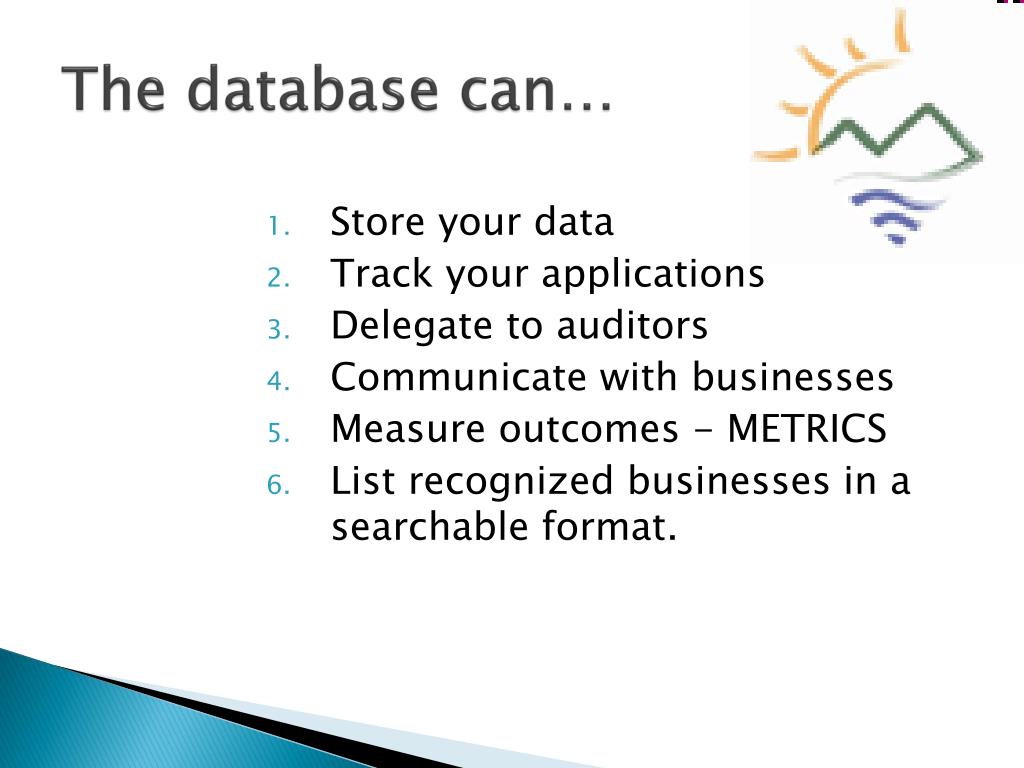 The database can…

1. Store your data
2. Track your applications
3. Delegate to auditors
4. Communicate with businesses
5. Measure outcomes - METRICS
6. List recognized businesses in a searchable format.